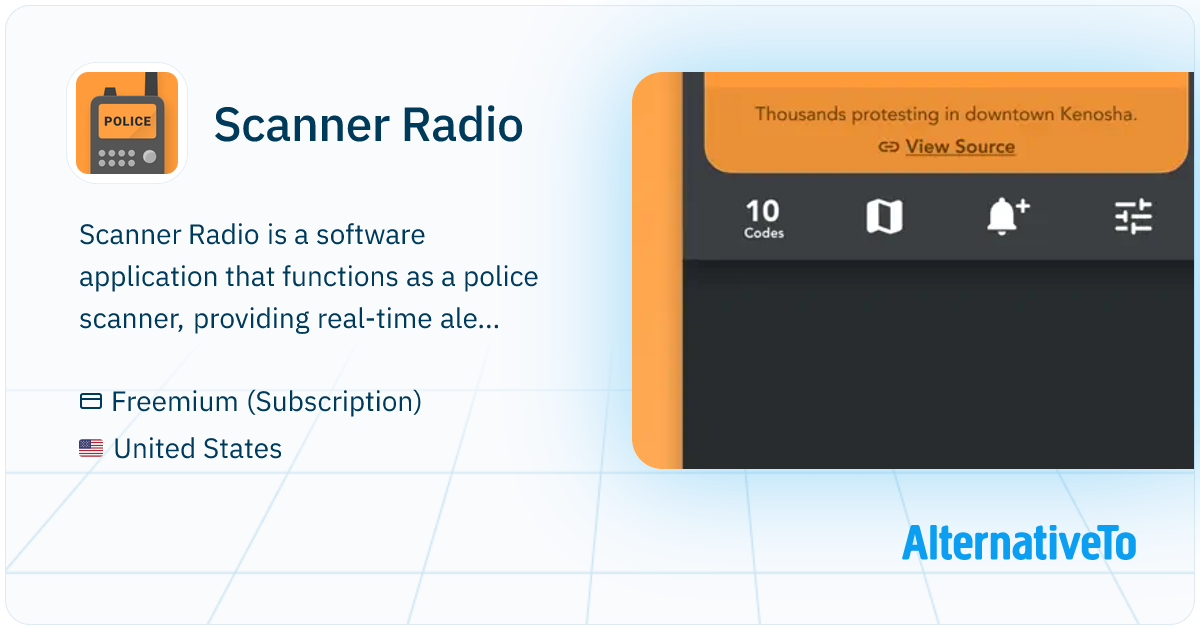 POLICE

Scanner Radio

Scanner Radio is a software application that functions as a police scanner, providing real-time ale...

Freemium (Subscription)

United States

Thousands protesting in downtown Kenosha.

View Source

10
Codes

AlternativeTo